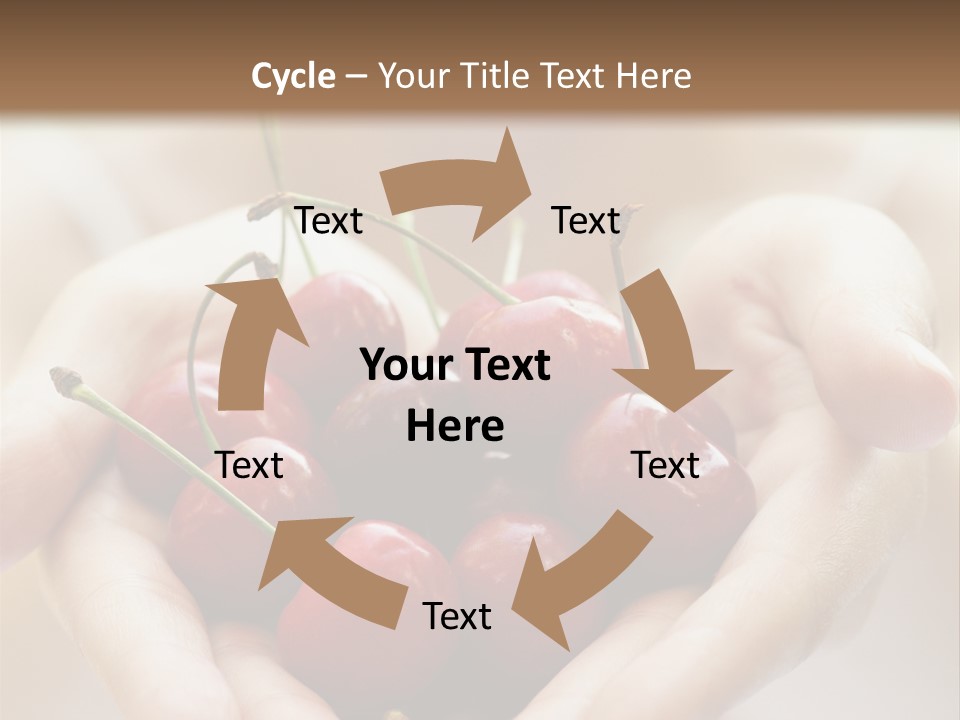 Cycle – Your Title Text Here

Text

Text

Your Text Here

Text

Text

Text